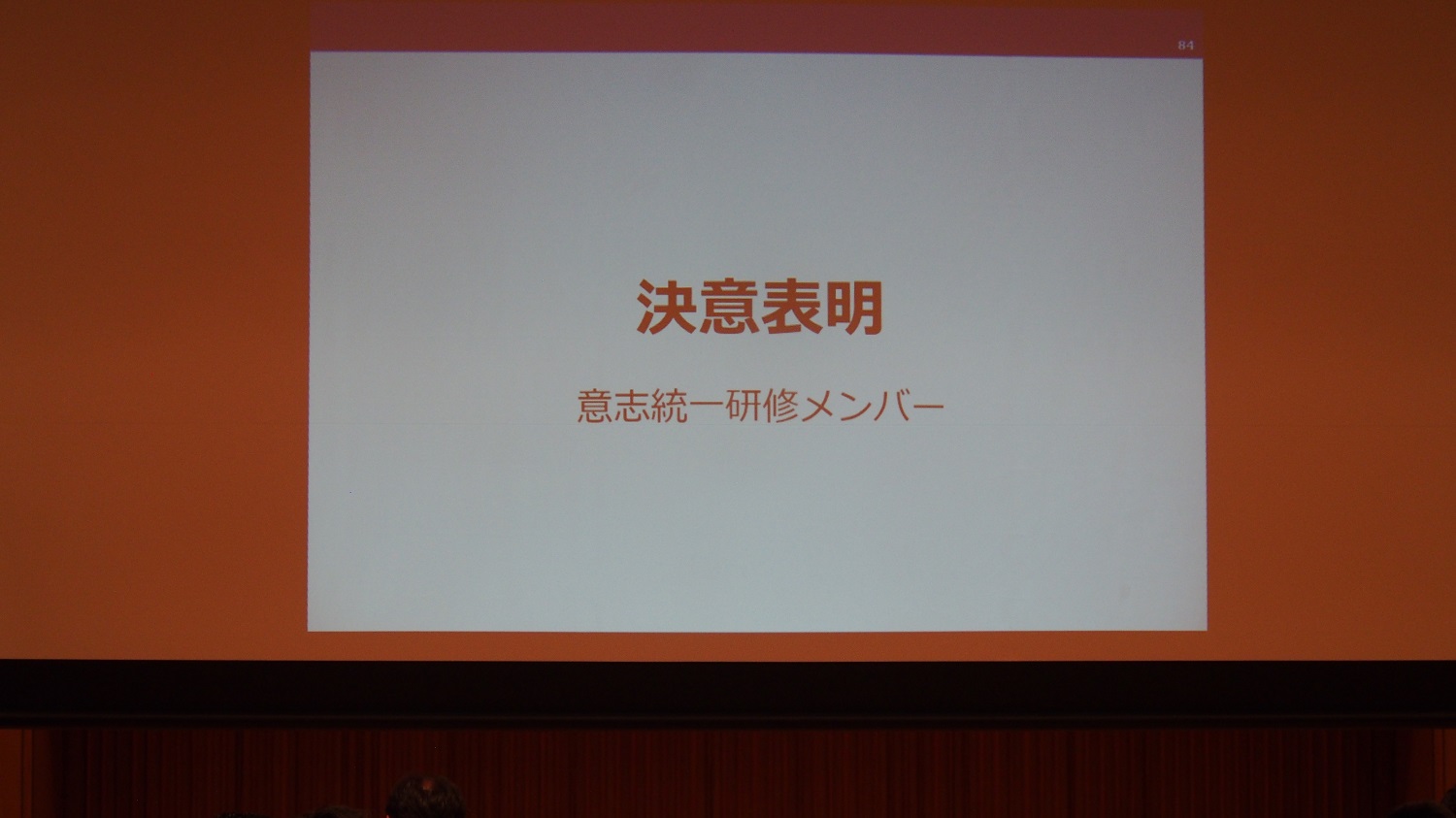 84

決意表明

意志統一研修メンバー